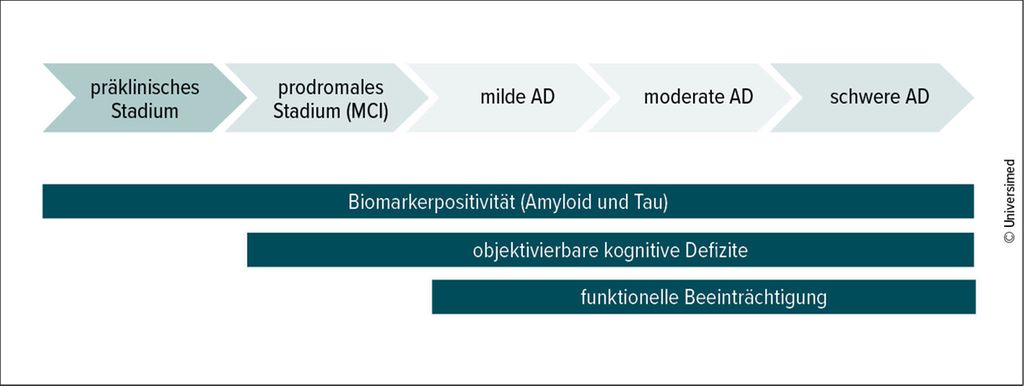 präklinisches Stadium

prodromales Stadium (MCI)

milde AD

moderate AD

schwere AD

Biomarkerpositivität (Amyloid und Tau)

objektivierbare kognitive Defizite

funktionelle Beeinträchtigung

© Universimed